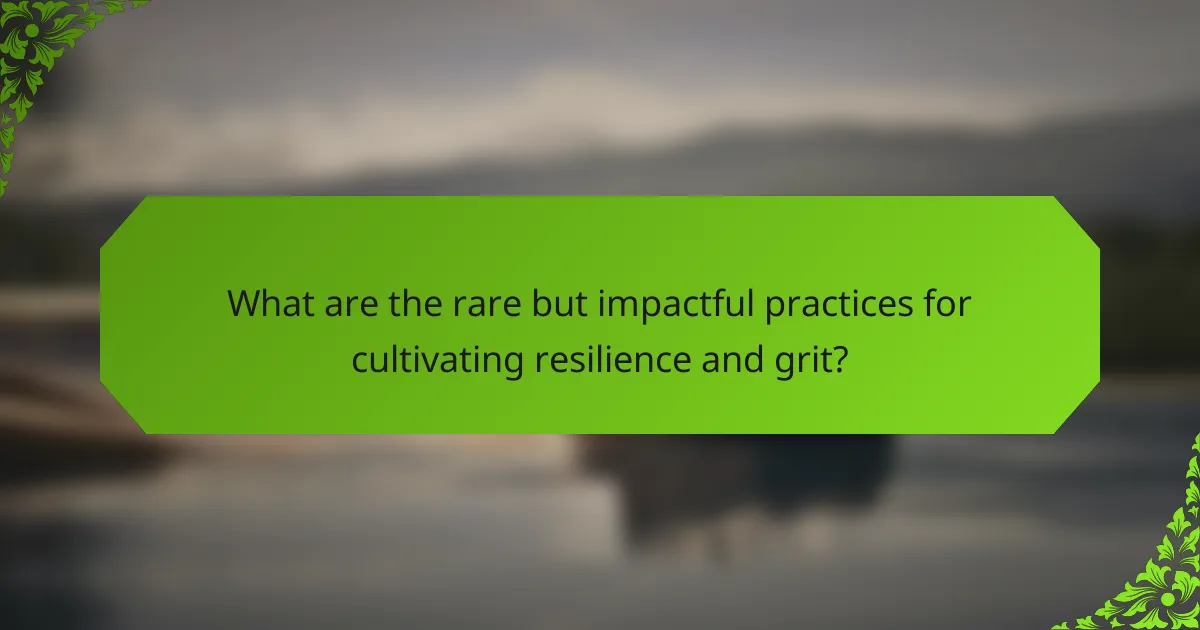 What are the rare but impactful practices for cultivating resilience and grit?